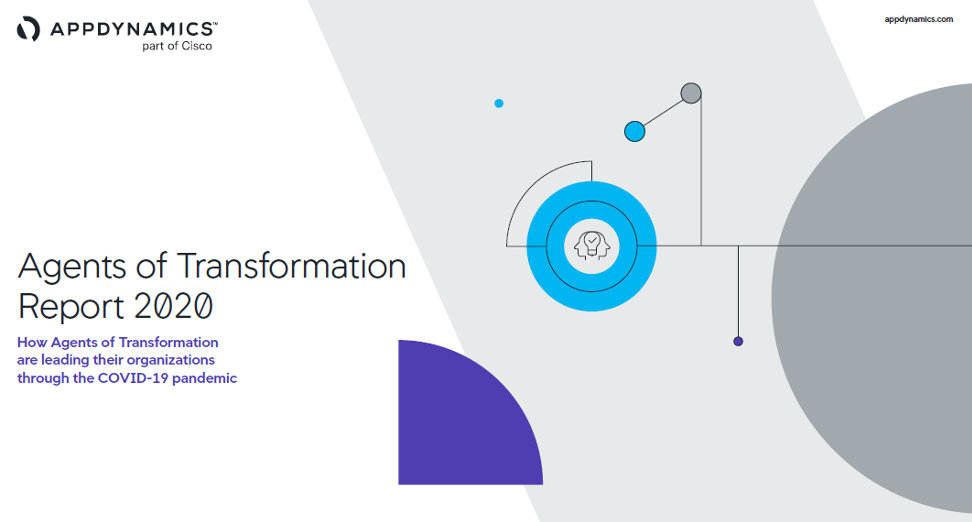 APPDYNAMICS™
part of Cisco

appdynamics.com

Agents of Transformation Report 2020

How Agents of Transformation are leading their organizations through the COVID-19 pandemic